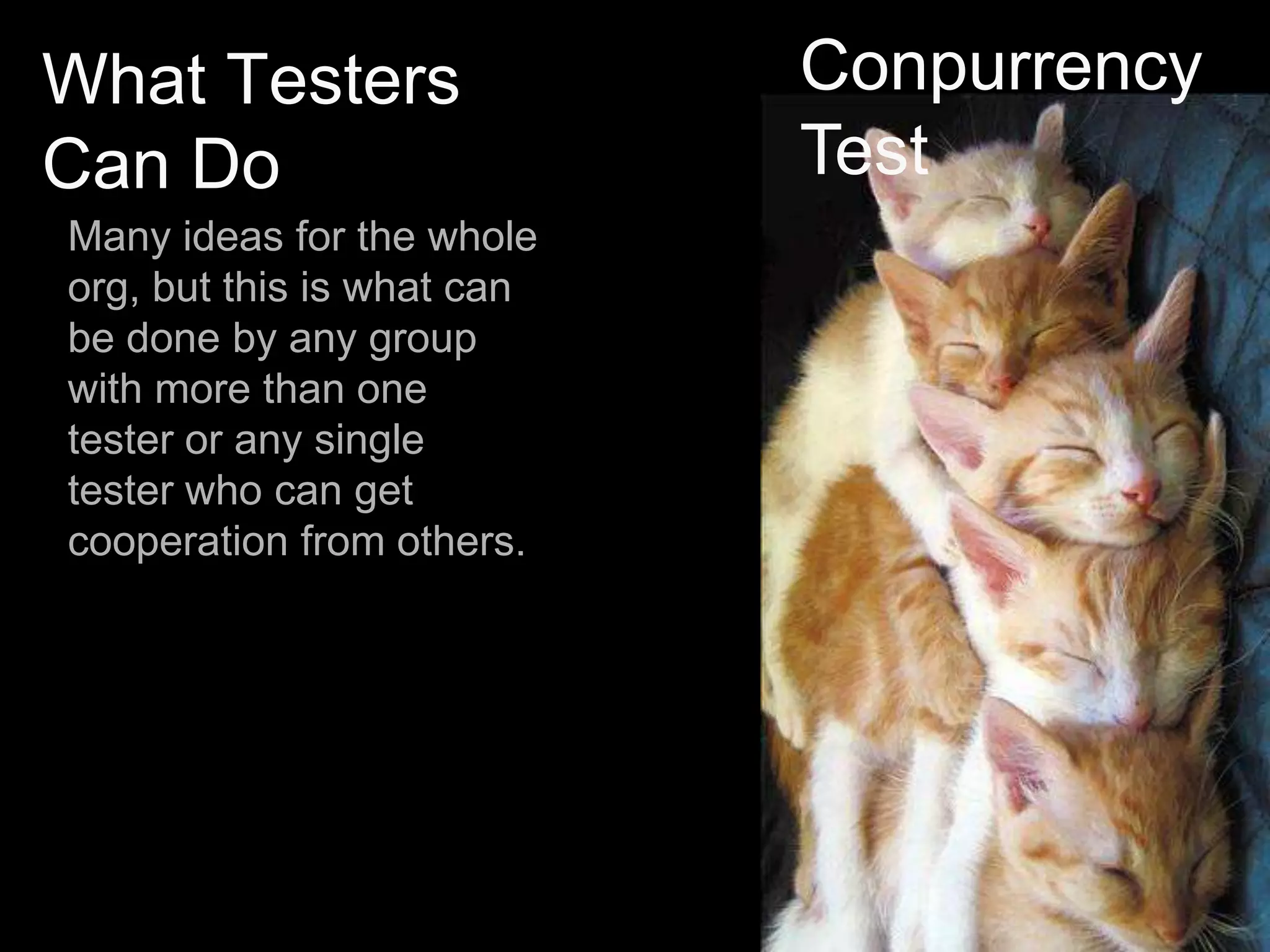 What Testers Can Do

Many ideas for the whole org, but this is what can be done by any group with more than one tester or any single tester who can get cooperation from others.

Conpurrency Test